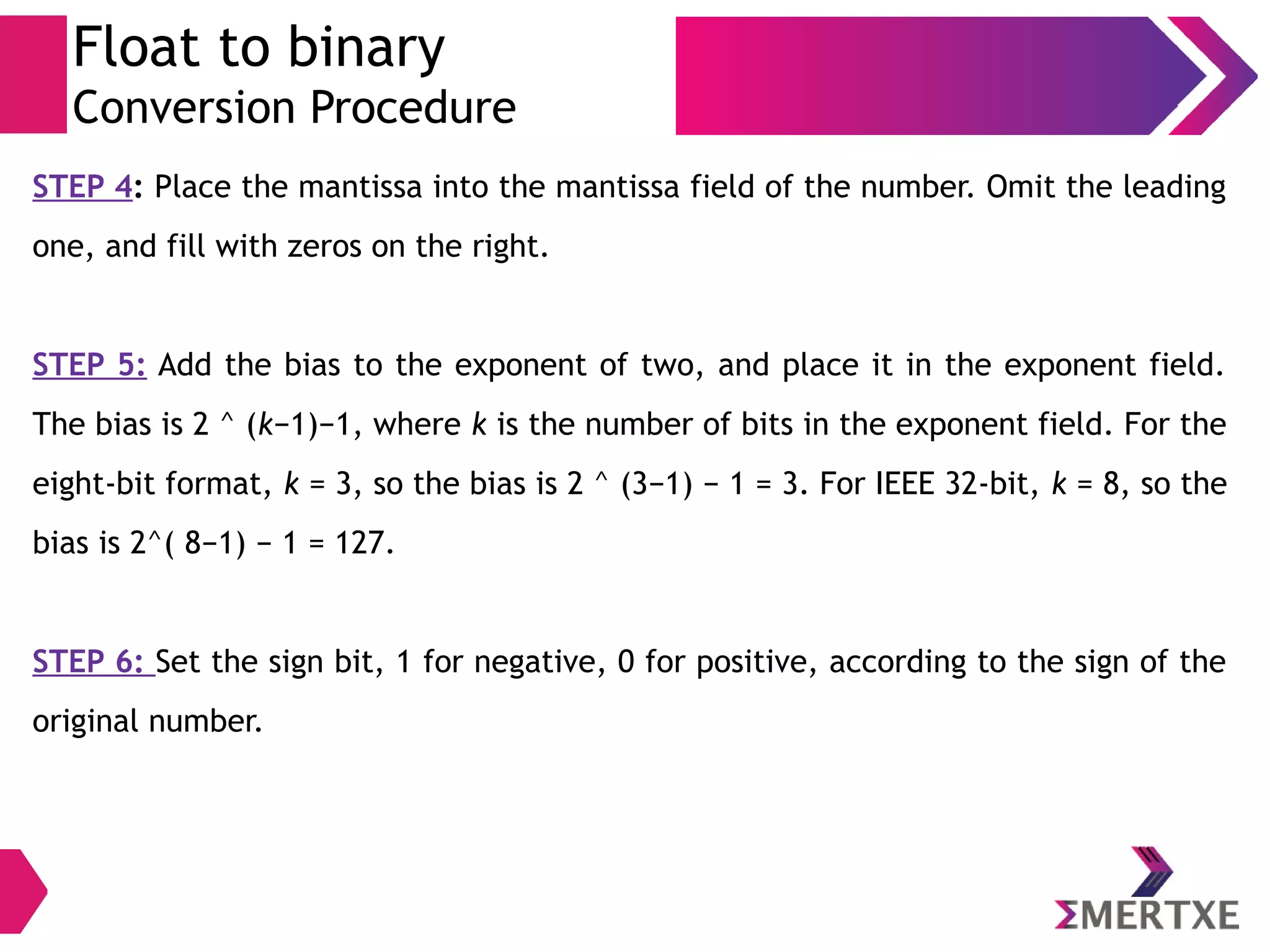 Float to binary
Conversion Procedure

STEP 4: Place the mantissa into the mantissa field of the number. Omit the leading one, and fill with zeros on the right.

STEP 5: Add the bias to the exponent of two, and place it in the exponent field. The bias is 2 ^ (k−1)−1, where k is the number of bits in the exponent field. For the eight-bit format, k = 3, so the bias is 2 ^ (3−1) − 1 = 3. For IEEE 32-bit, k = 8, so the bias is 2^( 8−1) − 1 = 127.

STEP 6: Set the sign bit, 1 for negative, 0 for positive, according to the sign of the original number.

ΣMERTXE